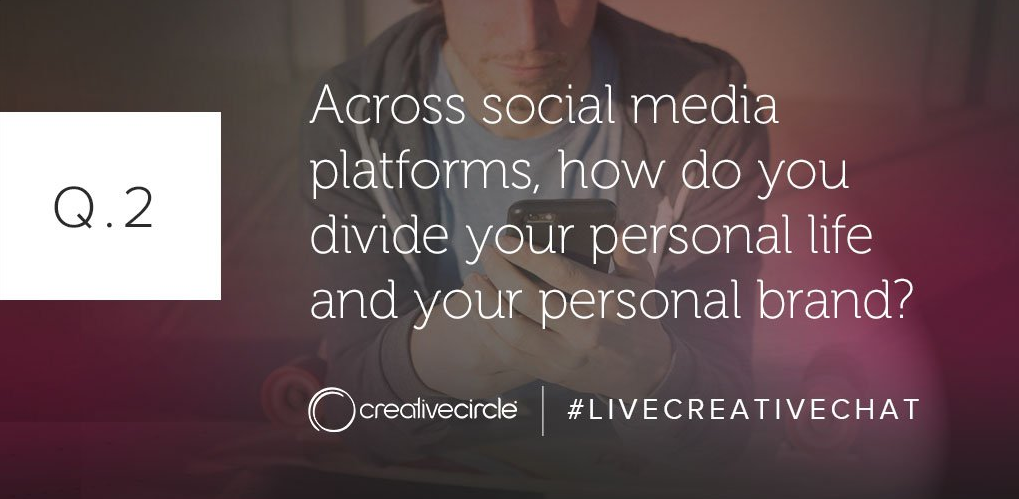 Q.2

Across social media platforms, how do you divide your personal life and your personal brand?

creativecircle | #LIVECREATIVECHAT